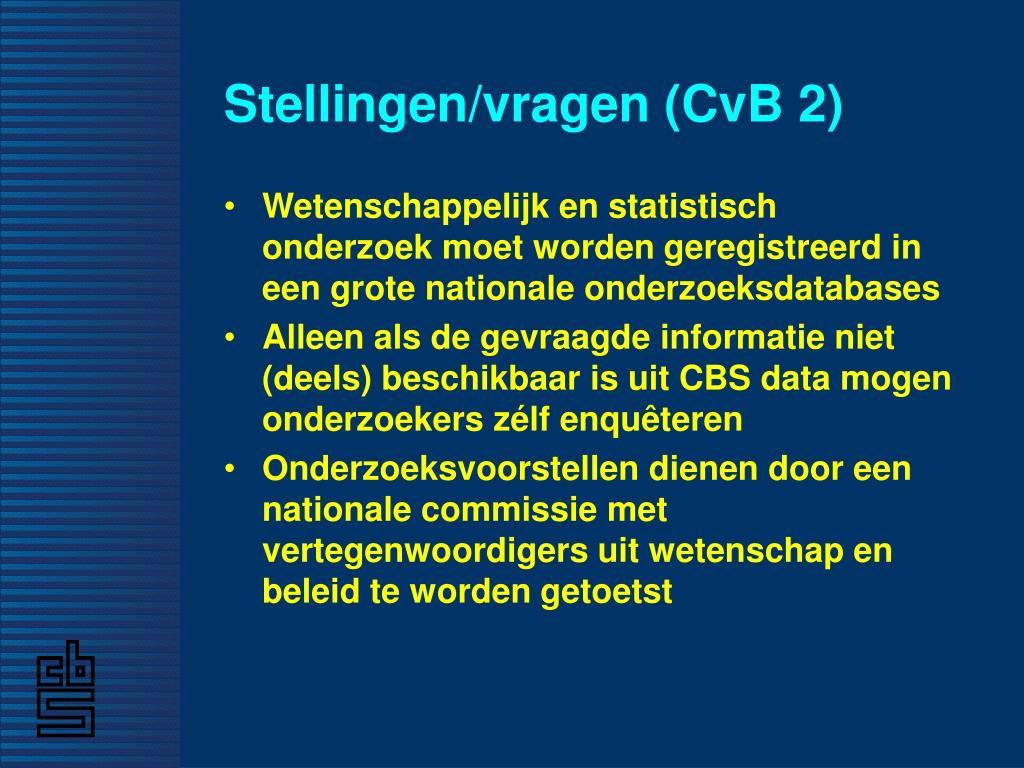 Stellingen/vragen (CvB 2)

• Wetenschappelijk en statistisch onderzoek moet worden geregistreerd in een grote nationale onderzoeksdatabases
• Alleen als de gevraagde informatie niet (deels) beschikbaar is uit CBS data mogen onderzoekers zélf enquêteren
• Onderzoeksvoorstellen dienen door een nationale commissie met vertegenwoordigers uit wetenschap en beleid te worden getoetst

cbs